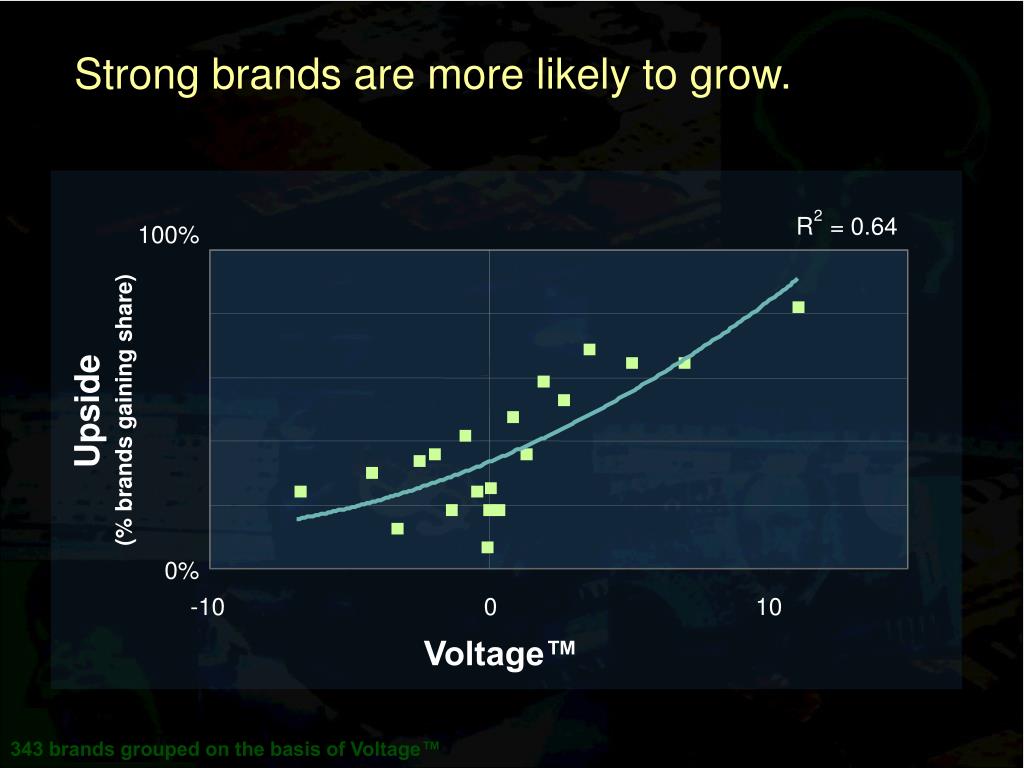 Strong brands are more likely to grow.

$R^2 = 0.64$

100%

0%

Upside
(% brands gaining share)

-10

0

10

Voltage™

343 brands grouped on the basis of Voltage™